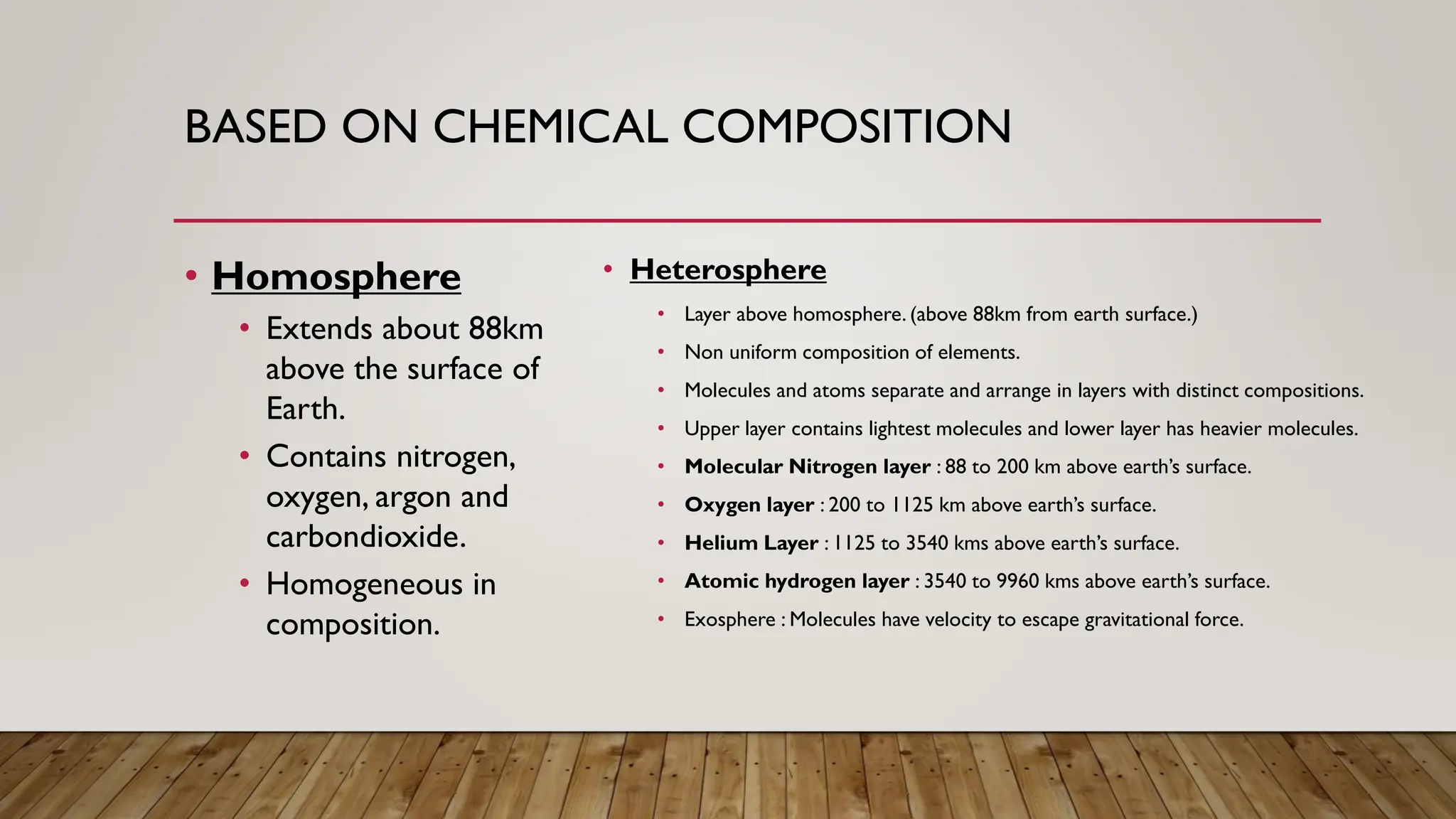 BASED ON CHEMICAL COMPOSITION

• Homosphere
  • Extends about 88km above the surface of Earth.
  • Contains nitrogen, oxygen, argon and carbondioxide.
  • Homogeneous in composition.

• Heterosphere
  • Layer above homosphere. (above 88km from earth surface.)
  • Non uniform composition of elements.
  • Molecules and atoms separate and arrange in layers with distinct compositions.
  • Upper layer contains lightest molecules and lower layer has heavier molecules.
  • Molecular Nitrogen layer : 88 to 200 km above earth's surface.
  • Oxygen layer : 200 to 1125 km above earth's surface.
  • Helium Layer : 1125 to 3540 kms above earth's surface.
  • Atomic hydrogen layer : 3540 to 9960 kms above earth's surface.
  • Exosphere : Molecules have velocity to escape gravitational force.